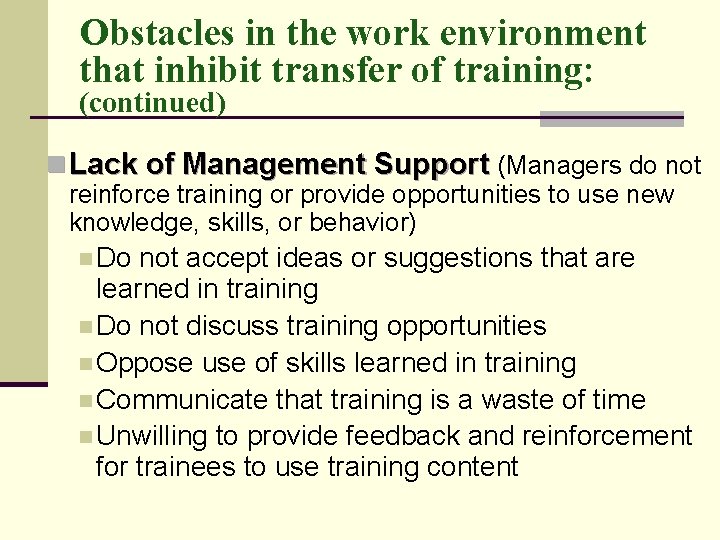 Obstacles in the work environment that inhibit transfer of training: (continued)

Lack of Management Support (Managers do not reinforce training or provide opportunities to use new knowledge, skills, or behavior)

Do not accept ideas or suggestions that are learned in training

Do not discuss training opportunities

Oppose use of skills learned in training

Communicate that training is a waste of time

Unwilling to provide feedback and reinforcement for trainees to use training content